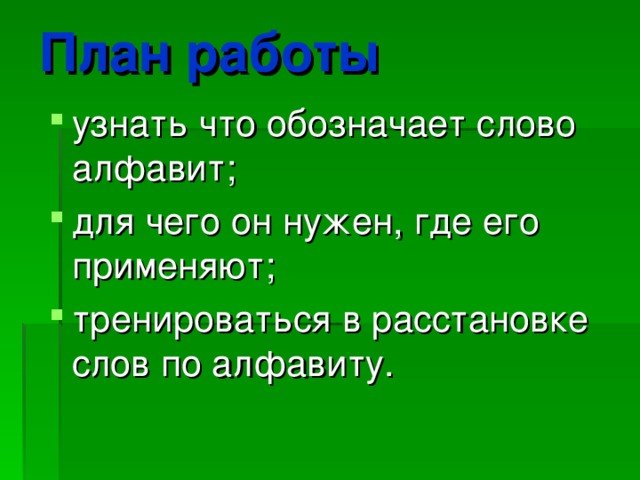 План работы

- узнать что обозначает слово алфавит;
- для чего он нужен, где его применяют;
- тренироваться в расстановке слов по алфавиту.